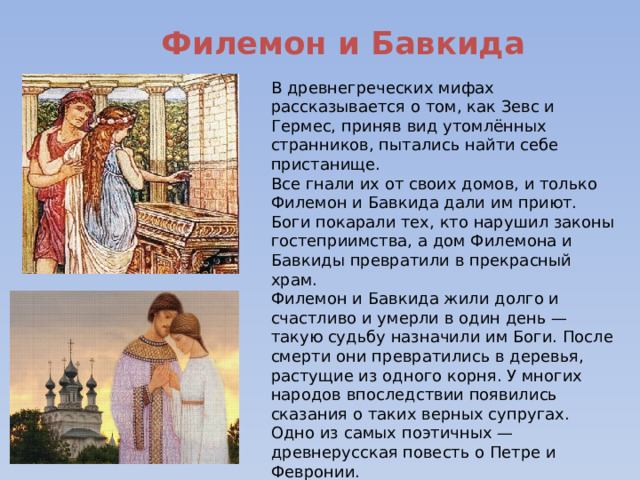 Филемон и Бавкида

В древнегреческих мифах рассказывается о том, как Зевс и Гермес, приняв вид утомлённых странников, пытались найти себе пристанище.
Все гнали их от своих домов, и только Филемон и Бавкида дали им приют.
Боги покарали тех, кто нарушил законы гостеприимства, а дом Филемона и Бавкиды превратили в прекрасный храм.
Филемон и Бавкида жили долго и счастливо и умерли в один день — такую судьбу назначили им Боги. После смерти они превратились в деревья, растущие из одного корня. У многих народов впоследствии появились сказания о таких верных супругах.
Одно из самых поэтичных — древнерусская повесть о Петре и Февронии.